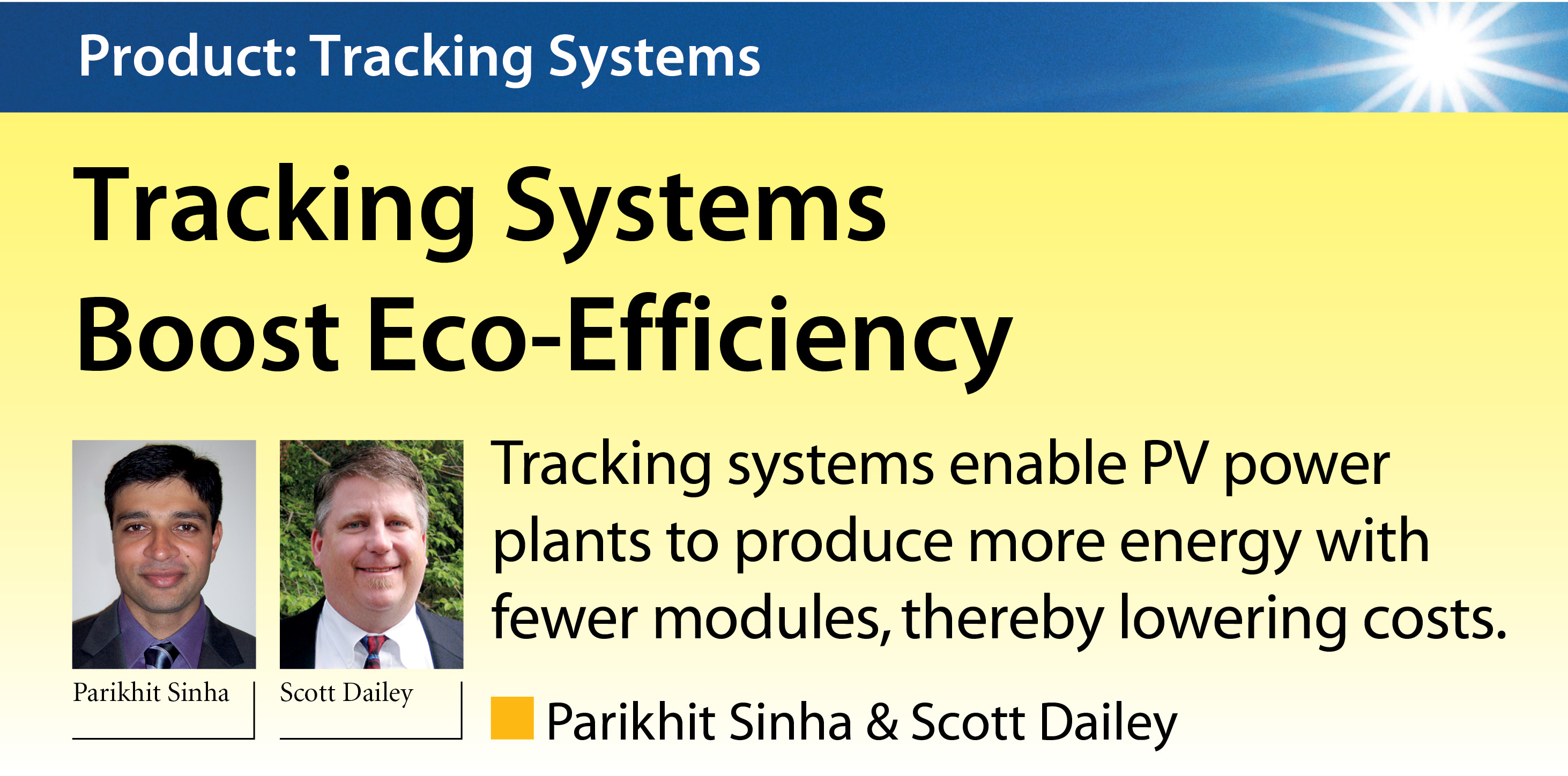 Product: Tracking Systems

Tracking Systems Boost Eco-Efficiency

Parikhit Sinha

Scott Dailey

Tracking systems enable PV power plants to produce more energy with fewer modules, thereby lowering costs.

Parikhit Sinha & Scott Dailey